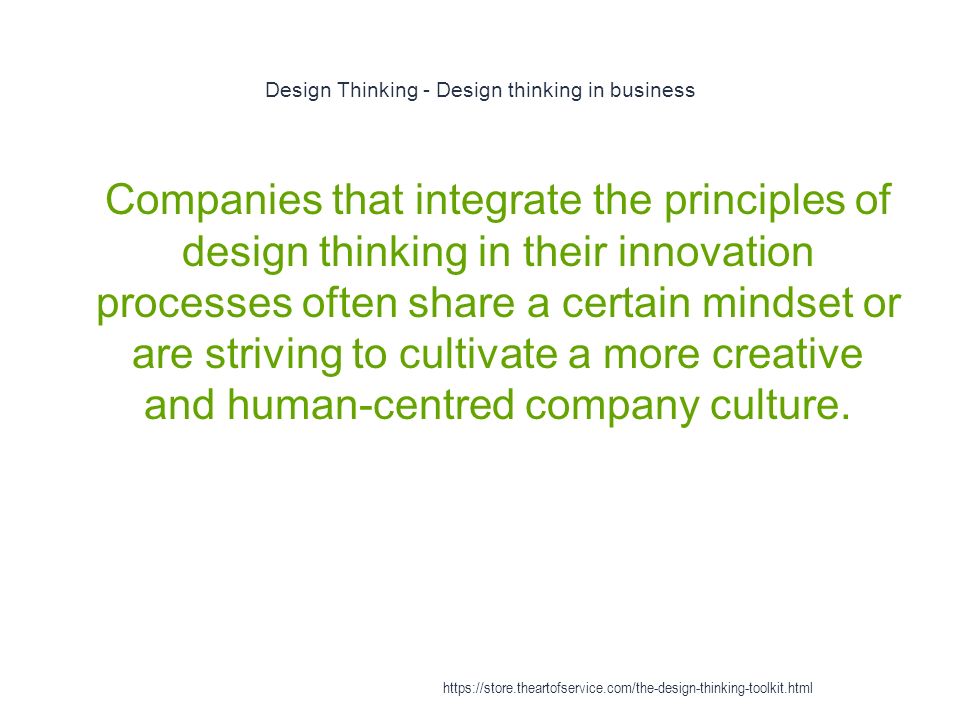 Design Thinking - Design thinking in business

Companies that integrate the principles of design thinking in their innovation processes often share a certain mindset or are striving to cultivate a more creative and human-centred company culture.

https://store.theartofservice.com/the-design-thinking-toolkit.html